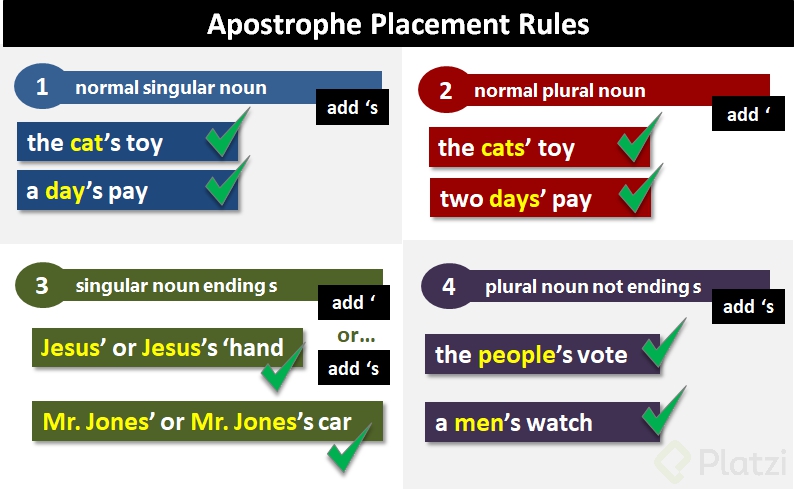 Apostrophe Placement Rules

1 normal singular noun
add ‘s
the cat’s toy
a day’s pay

2 normal plural noun
add ‘
the cats’ toy
two days’ pay

3 singular noun ending s
add ‘
or...
add ‘s
Jesus’ or Jesus’s ‘hand
Mr. Jones’ or Mr. Jones’s car

4 plural noun not ending s
add ‘s
the people’s vote
a men’s watch

Platzi